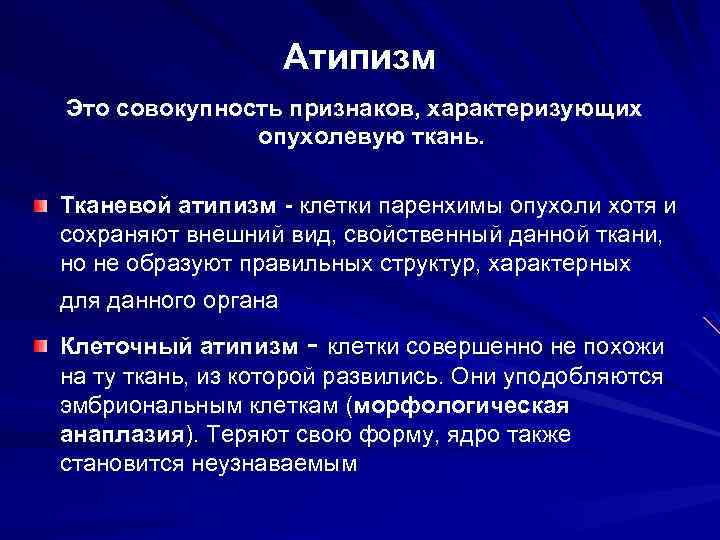 Атипизм

Это совокупность признаков, характеризующих опухолевую ткань.

Тканевой атипизм - клетки паренхимы опухоли хотя и сохраняют внешний вид, свойственный данной ткани, но не образуют правильных структур, характерных для данного органа

Клеточный атипизм - клетки совершенно не похожи на ту ткань, из которой развились. Они уподобляются эмбриональным клеткам (морфологическая анаплазия). Теряют свою форму, ядро также становится неузнаваемым